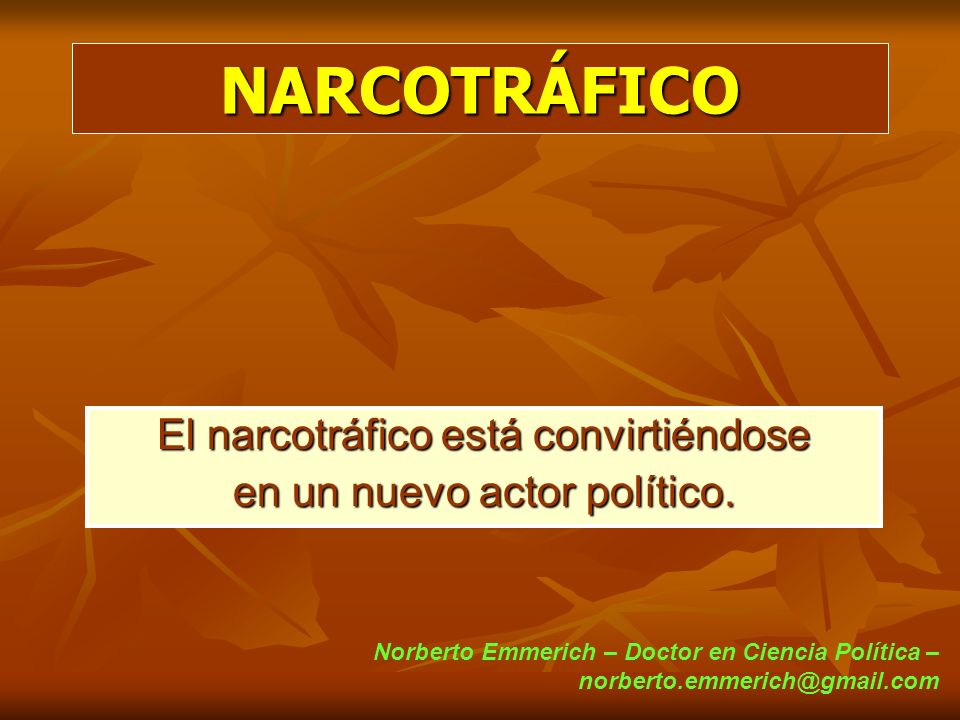 NARCOTRÁFICO

El narcotráfico está convirtiéndose en un nuevo actor político.

Norberto Emmerich – Doctor en Ciencia Política – norberto.emmerich@gmail.com